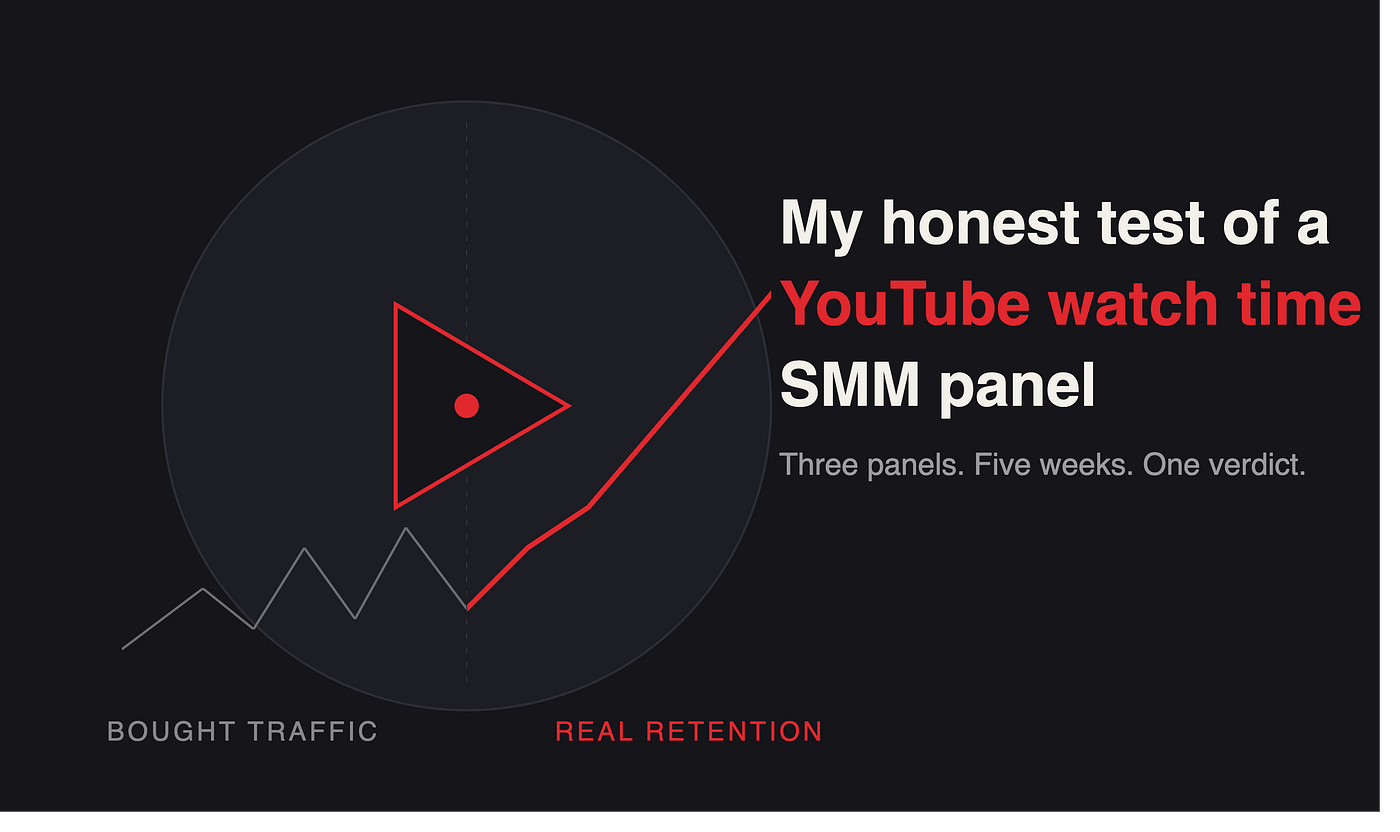 My honest test of a YouTube watch time SMM panel

Three panels. Five weeks. One verdict.

BOUGHT TRAFFIC

REAL RETENTION